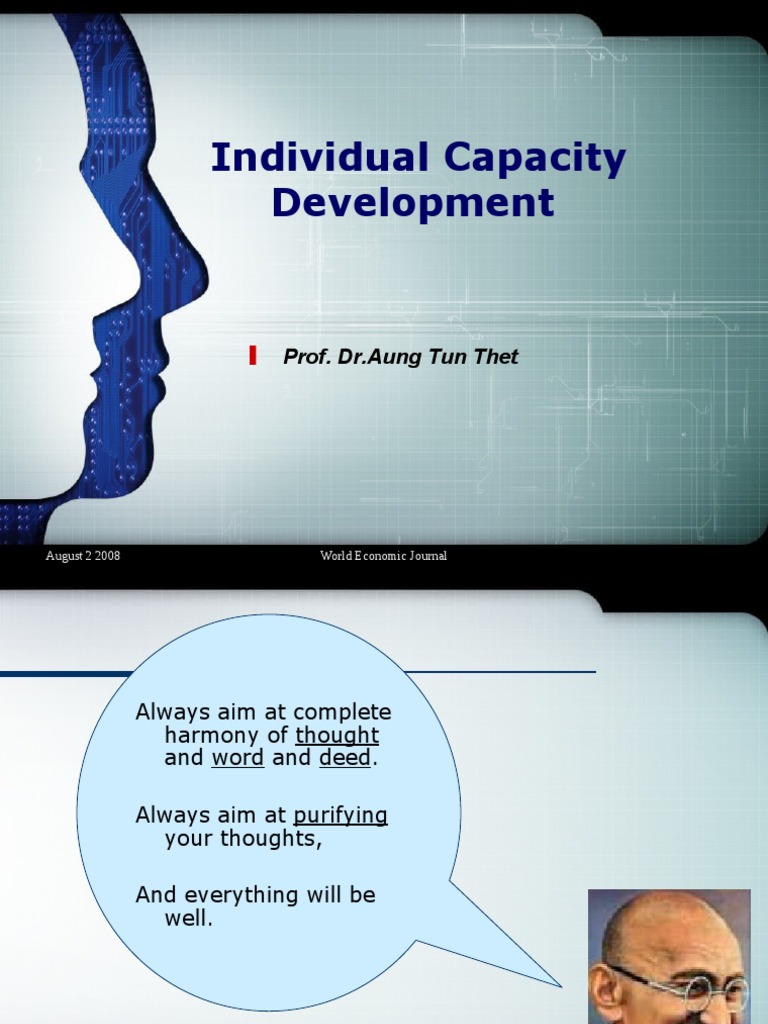 Individual Capacity Development

Prof. Dr.Aung Tun Thet

August 2 2008

World Economic Journal

Always aim at complete harmony of thought and word and deed.

Always aim at purifying your thoughts,

And everything will be well.